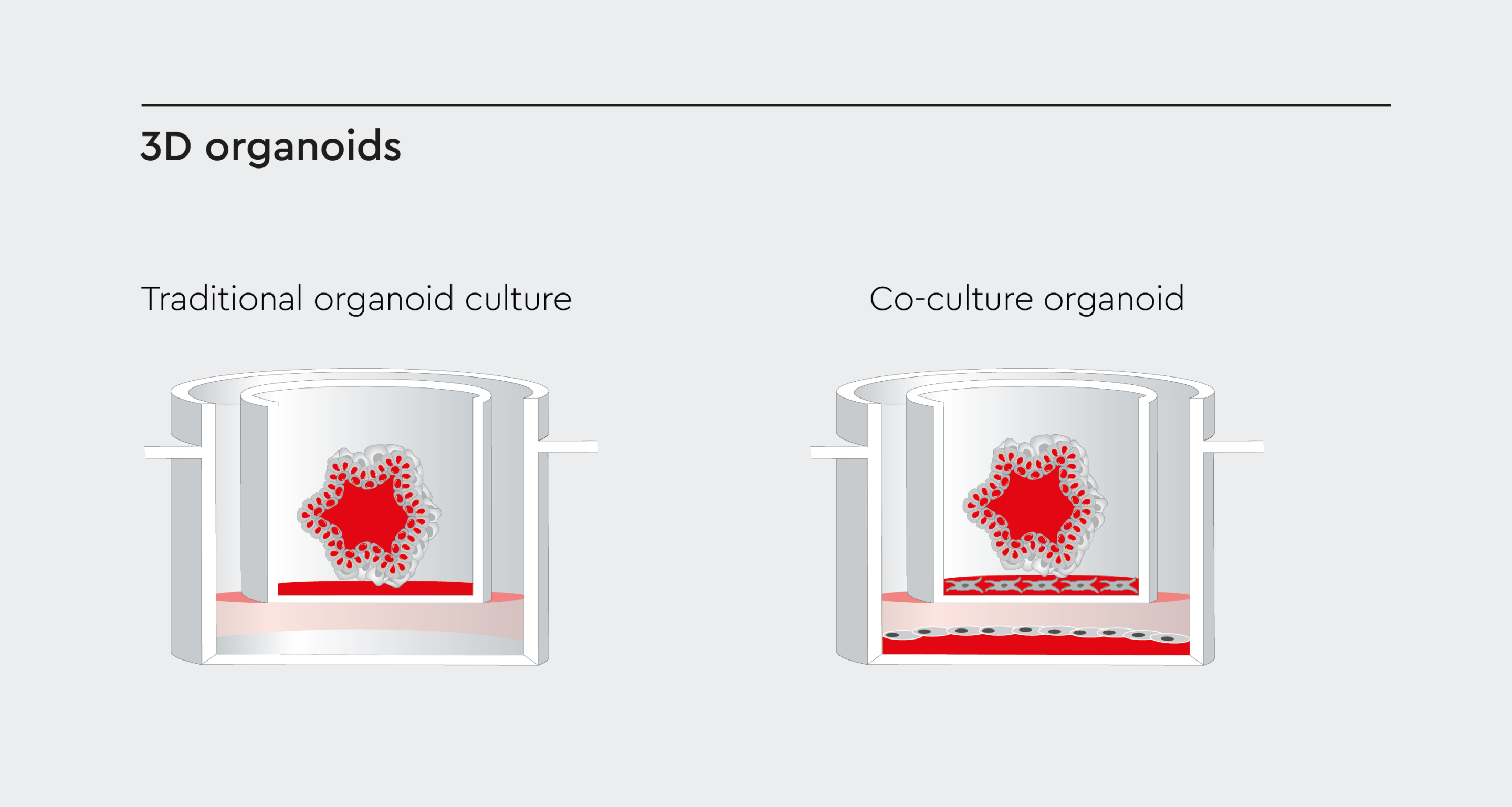 3D organoids

Traditional organoid culture

Co-culture organoid